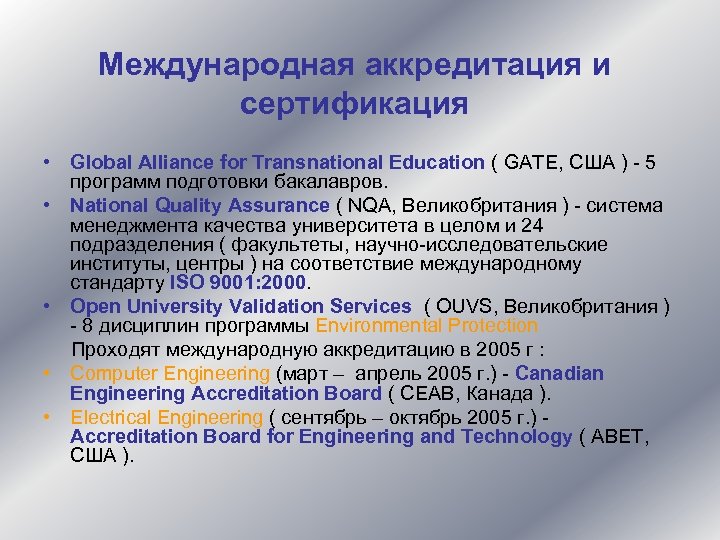 Международная аккредитация и сертификация

• Global Alliance for Transnational Education ( GATE, США ) - 5 программ подготовки бакалавров.
• National Quality Assurance ( NQA, Великобритания ) - система менеджмента качества университета в целом и 24 подразделения ( факультеты, научно-исследовательские институты, центры ) на соответствие международному стандарту ISO 9001:2000.
• Open University Validation Services ( OUVS, Великобритания ) - 8 дисциплин программы Environmental Protection

Проходят международную аккредитацию в 2005 г :
• Computer Engineering (март – апрель 2005 г.) - Canadian Engineering Accreditation Board ( CEAB, Канада ).
• Electrical Engineering ( сентябрь – октябрь 2005 г.) - Accreditation Board for Engineering and Technology ( ABET, США ).